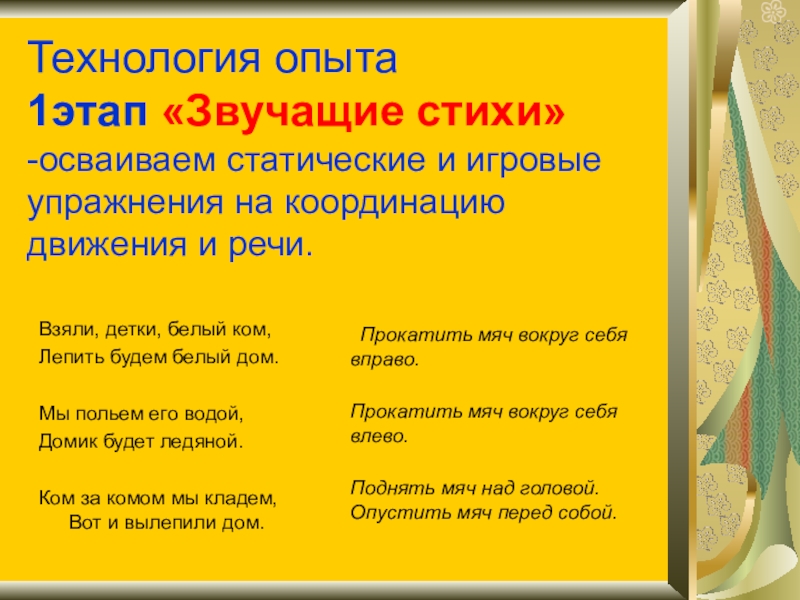 Технология опыта
1этап «Звучащие стихи»
-осваиваем статические и игровые упражнения на координацию движения и речи.

Взяли, детки, белый ком,
Лепить будем белый дом.

Мы польем его водой,
Домик будет ледяной.

Ком за комом мы кладем,
Вот и вылепили дом.

Прокатить мяч вокруг себя вправо.

Прокатить мяч вокруг себя влево.

Поднять мяч над головой.
Опустить мяч перед собой.